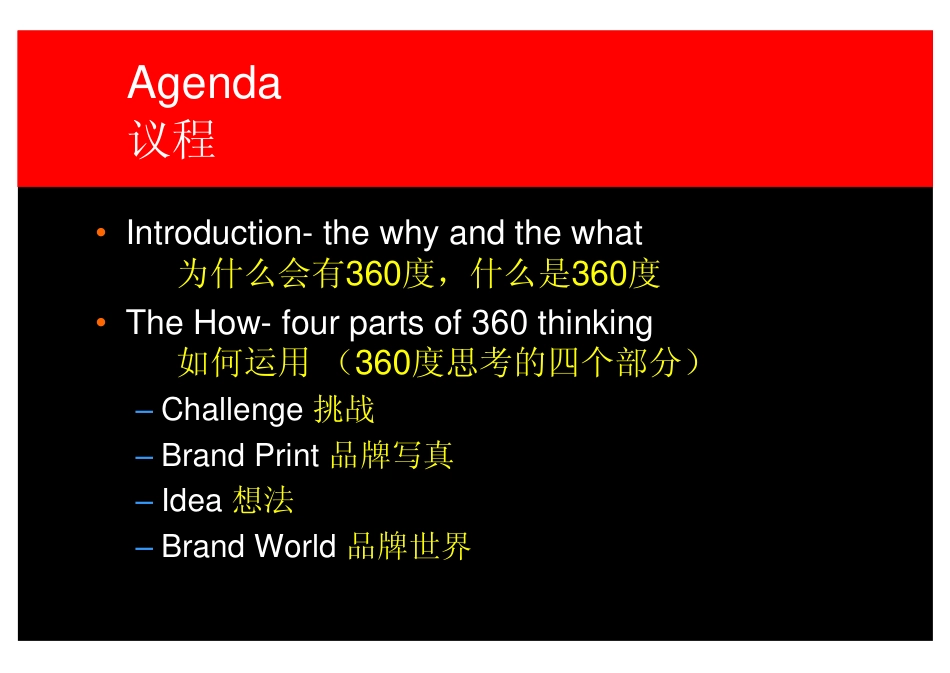 Agenda
议程

• Introduction- the why and the what
为什么会有360度，什么是360度

• The How- four parts of 360 thinking
如何运用 （360度思考的四个部分）

– Challenge 挑战
– Brand Print 品牌写真
– Idea 想法
– Brand World 品牌世界